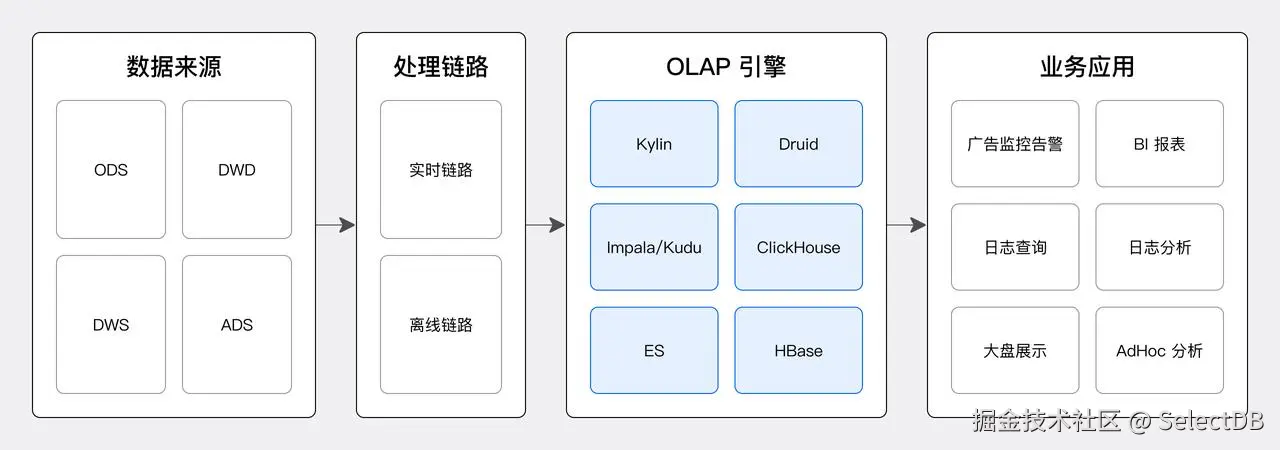 数据来源

ODS

DWD

DWS

ADS

处理链路

实时链路

离线链路

OLAP 引擎

Kylin

Druid

Impala/Kudu

ClickHouse

ES

HBase

业务应用

广告监控告警

BI 报表

日志查询

日志分析

大盘展示

AdHoc 分析

掘金技术社区 @ SelectDB